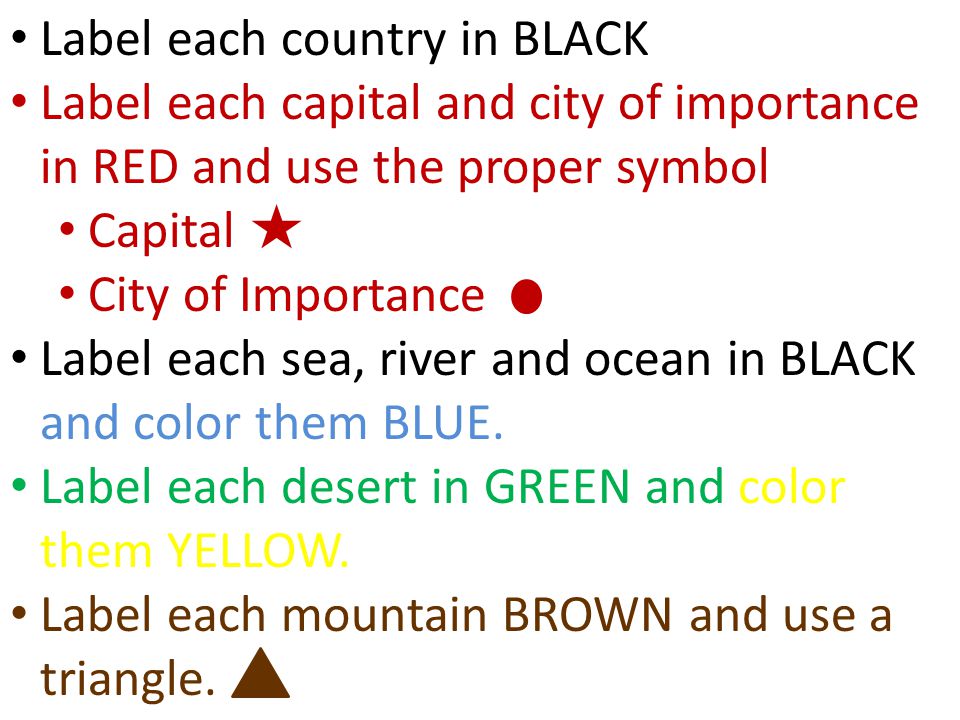 • Label each country in BLACK
• Label each capital and city of importance in RED and use the proper symbol
  • Capital ★
  • City of Importance ●
• Label each sea, river and ocean in BLACK and color them BLUE.
• Label each desert in GREEN and color them YELLOW.
• Label each mountain BROWN and use a triangle. ▲